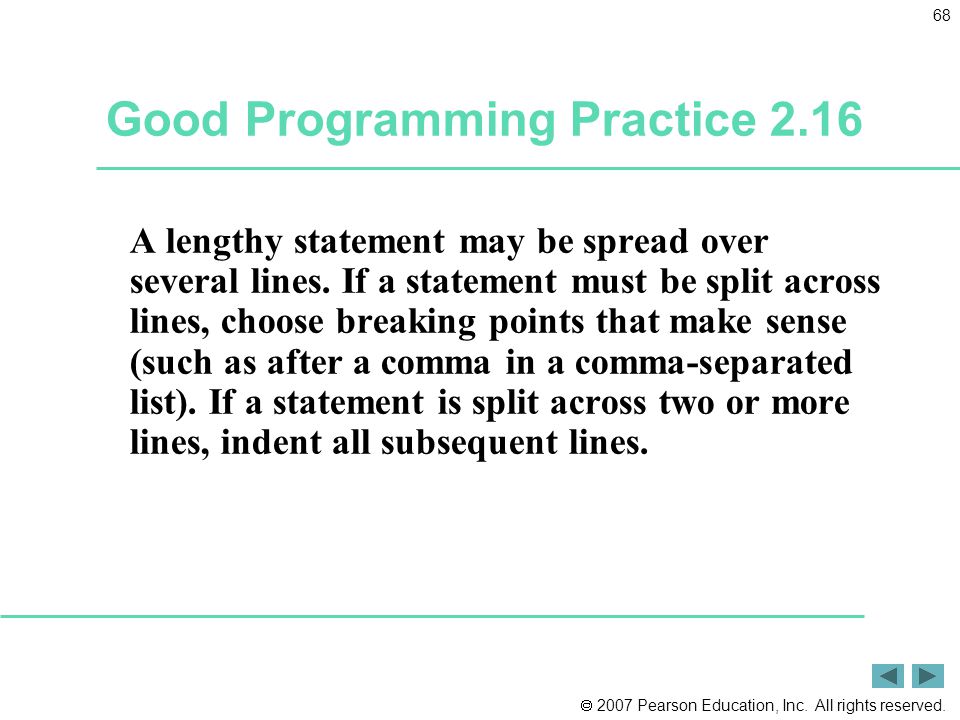 68

Good Programming Practice 2.16

A lengthy statement may be spread over several lines. If a statement must be split across lines, choose breaking points that make sense (such as after a comma in a comma-separated list). If a statement is split across two or more lines, indent all subsequent lines.

© 2007 Pearson Education, Inc. All rights reserved.